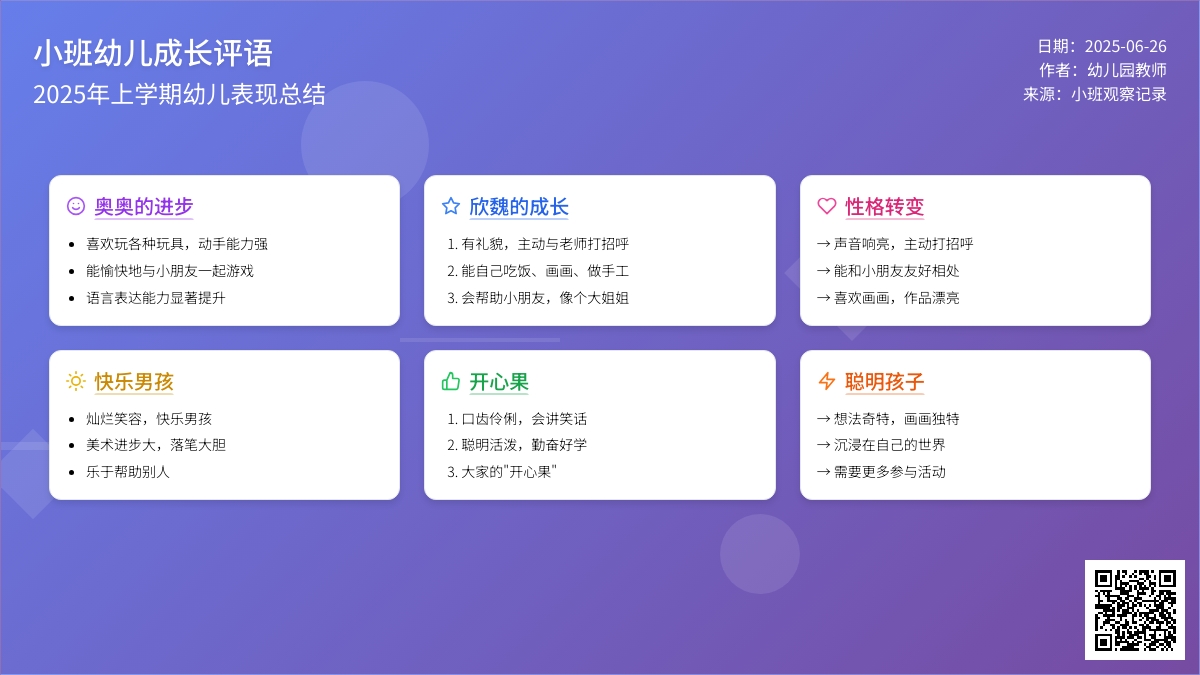 小班幼儿成长评语
2025年上学期幼儿表现总结

日期：2025-06-26
作者：幼儿园教师
来源：小班观察记录

奥奥的进步
- 喜欢玩各种玩具，动手能力强
- 能愉快地与小朋友一起游戏
- 语言表达能力显著提升

欣魏的成长
1. 有礼貌，主动与老师打招呼
2. 能自己吃饭、画画、做手工
3. 会帮助小朋友，像个大姐姐

性格转变
→ 声音响亮，主动打招呼
→ 能和小朋友友好相处
→ 喜欢画画，作品漂亮

快乐男孩
- 灿烂笑容，快乐男孩
- 美术进步大，落笔大胆
- 乐于帮助别人

开心果
1. 口齿伶俐，会讲笑话
2. 聪明活泼，勤奋好学
3. 大家的"开心果"

聪明孩子
→ 想法奇特，画画独特
→ 沉浸在自己的世界
→ 需要更多参与活动